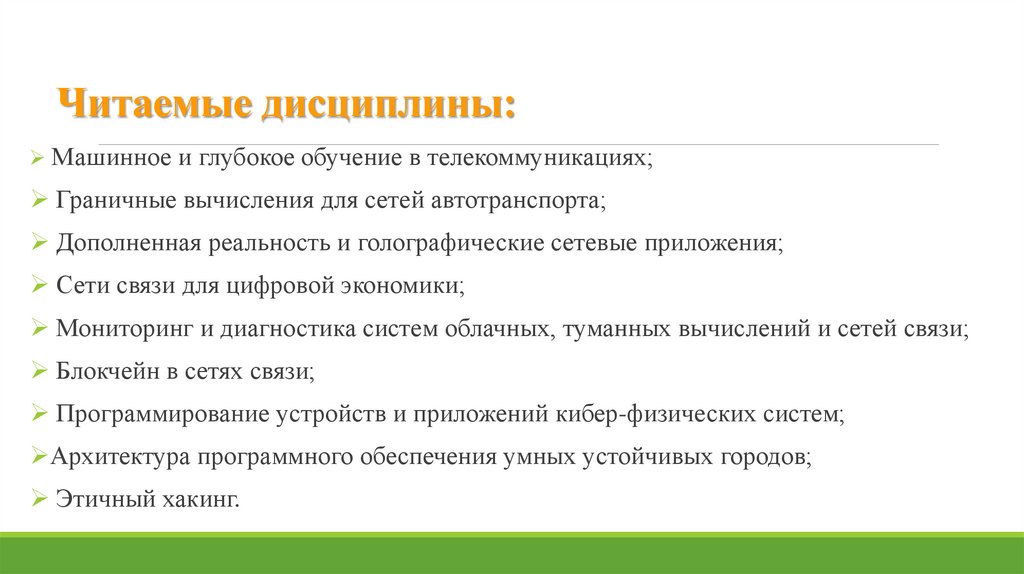 Читаемые дисциплины:

➢ Машинное и глубокое обучение в телекоммуникациях;
➢ Граничные вычисления для сетей автотранспорта;
➢ Дополненная реальность и голографические сетевые приложения;
➢ Сети связи для цифровой экономики;
➢ Мониторинг и диагностика систем облачных, туманных вычислений и сетей связи;
➢ Блокчейн в сетях связи;
➢ Программирование устройств и приложений кибер-физических систем;
➢Архитектура программного обеспечения умных устойчивых городов;
➢ Этичный хакинг.